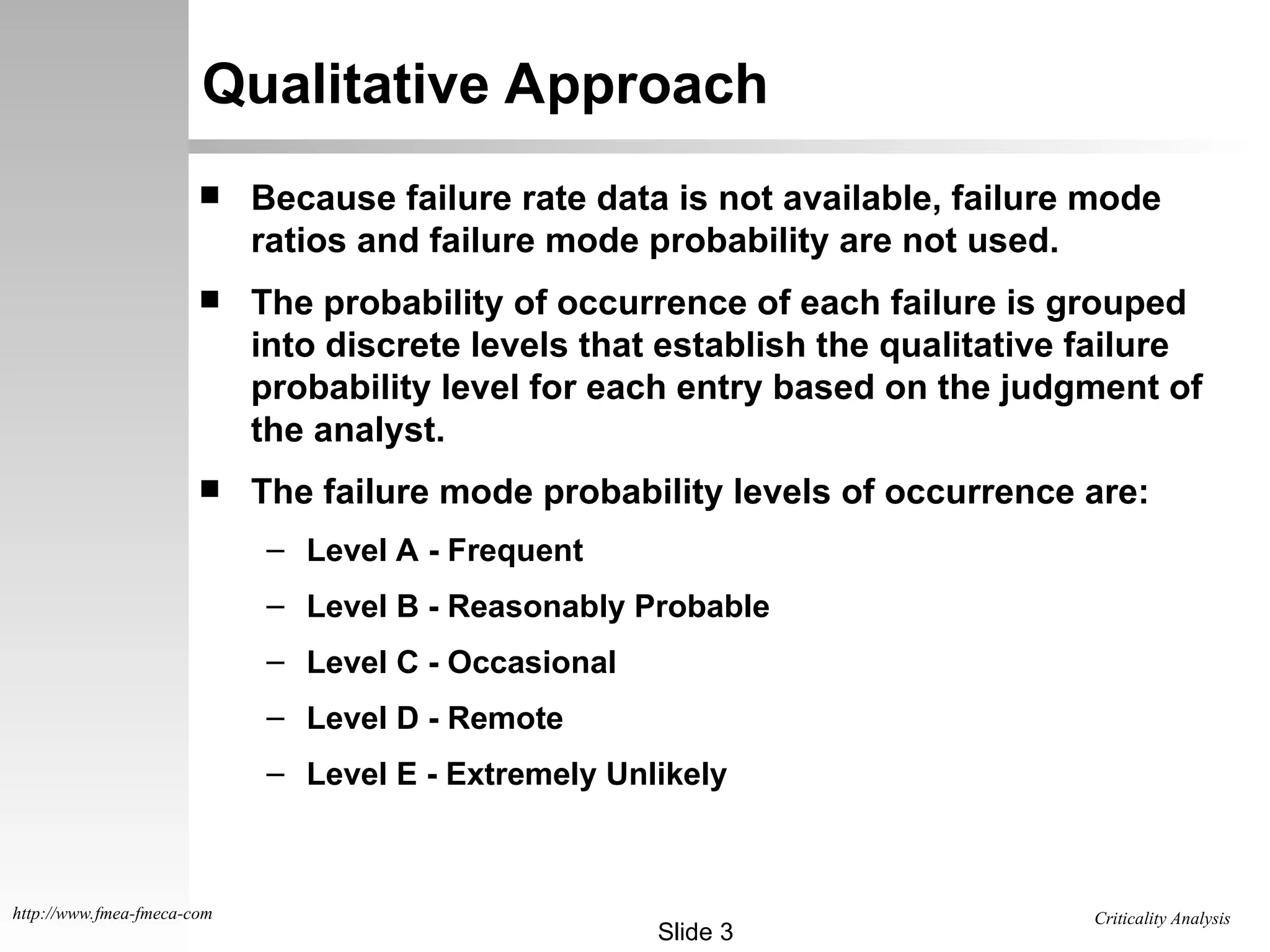 Qualitative Approach

■ Because failure rate data is not available, failure mode ratios and failure mode probability are not used.

■ The probability of occurrence of each failure is grouped into discrete levels that establish the qualitative failure probability level for each entry based on the judgment of the analyst.

■ The failure mode probability levels of occurrence are:

– Level A - Frequent

– Level B - Reasonably Probable

– Level C - Occasional

– Level D - Remote

– Level E - Extremely Unlikely

http://www.fmea-fmeca-com

Slide 3

Criticality Analysis